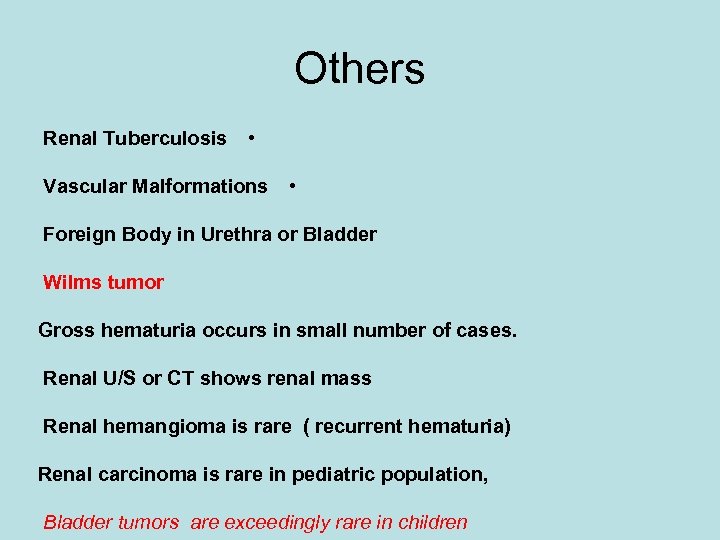 Others

Renal Tuberculosis •

Vascular Malformations •

Foreign Body in Urethra or Bladder

Wilms tumor

Gross hematuria occurs in small number of cases.

Renal U/S or CT shows renal mass

Renal hemangioma is rare ( recurrent hematuria)

Renal carcinoma is rare in pediatric population,

Bladder tumors are exceedingly rare in children